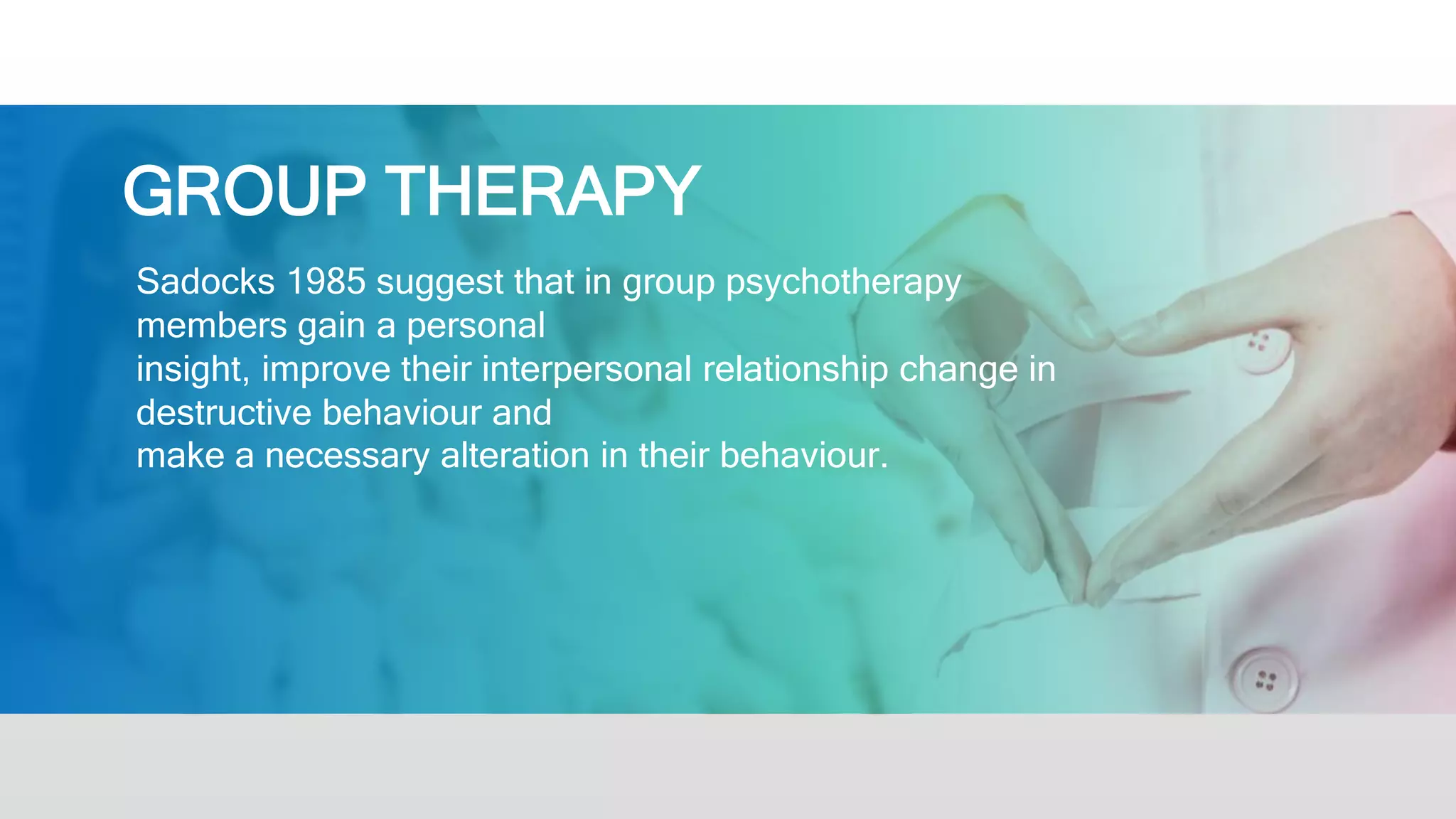 GROUP THERAPY

Sadocks 1985 suggest that in group psychotherapy members gain a personal insight, improve their interpersonal relationship change in destructive behaviour and make a necessary alteration in their behaviour.